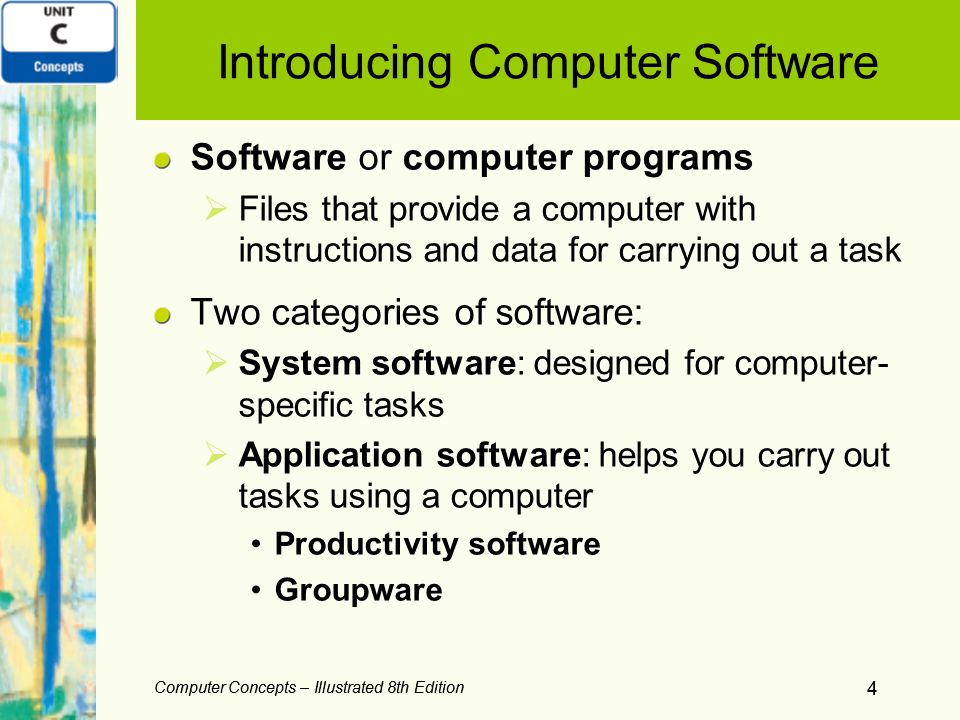 UNIT
C
Concepts

Introducing Computer Software

Software or computer programs
Files that provide a computer with instructions and data for carrying out a task

Two categories of software:
System software: designed for computer-specific tasks
Application software: helps you carry out tasks using a computer
• Productivity software
• Groupware

Computer Concepts – Illustrated 8th Edition

4